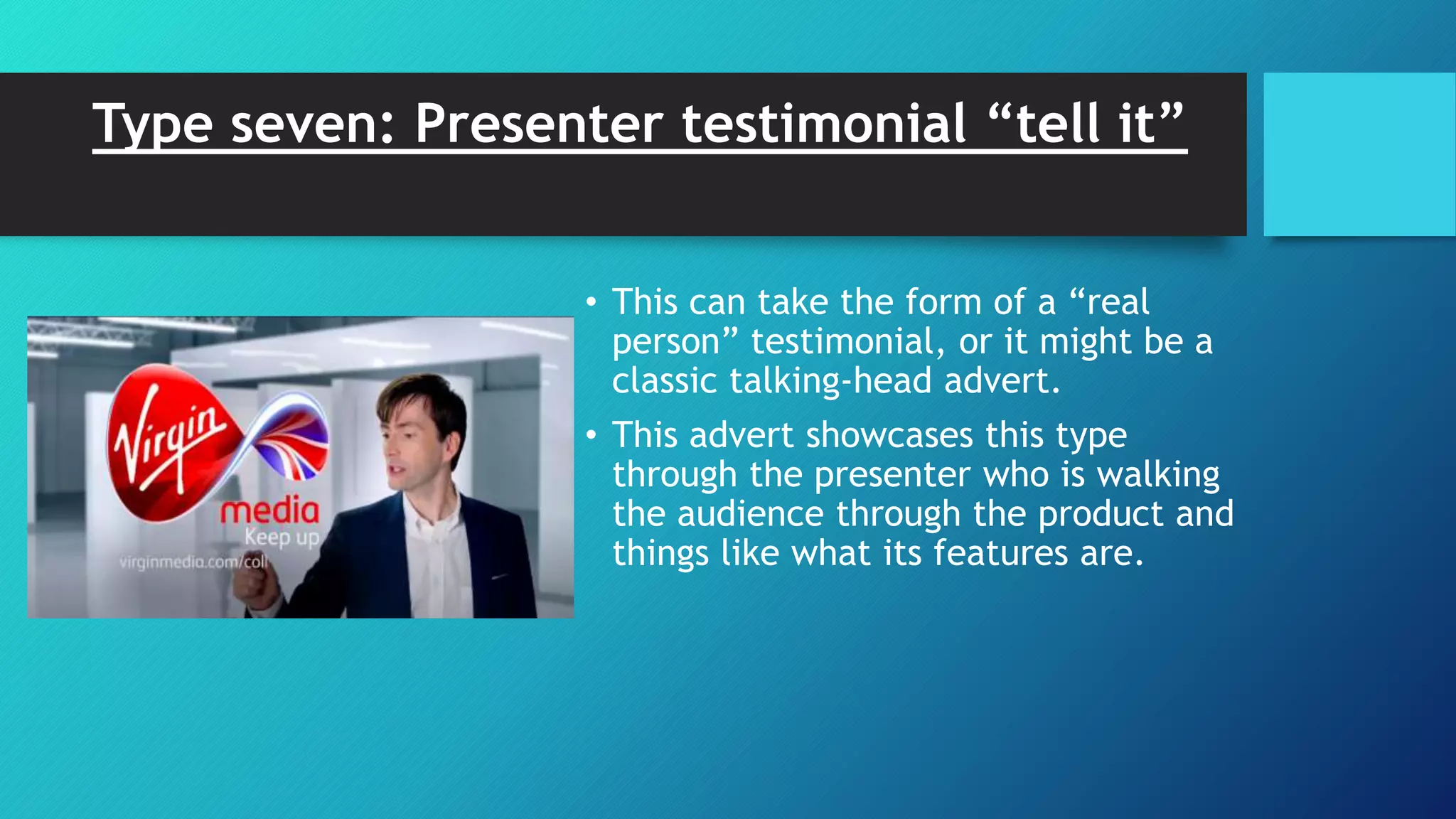 Type seven: Presenter testimonial “tell it”

Virgin media Keep up virginmedia.com/coll

• This can take the form of a “real person” testimonial, or it might be a classic talking-head advert.

• This advert showcases this type through the presenter who is walking the audience through the product and things like what its features are.